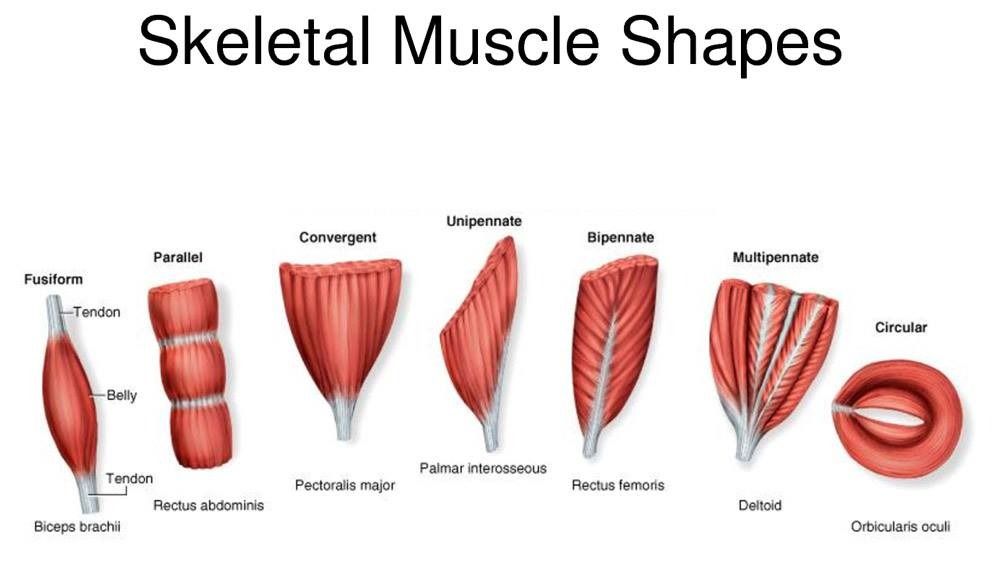 Skeletal Muscle Shapes

Fusiform
Tendon
Belly
Tendon
Biceps brachii

Parallel
Rectus abdominis

Convergent
Pectoralis major

Unipennate
Palmar interosseous

Bipennate
Rectus femoris

Multipennate
Deltoid

Circular
Orbicularis oculi